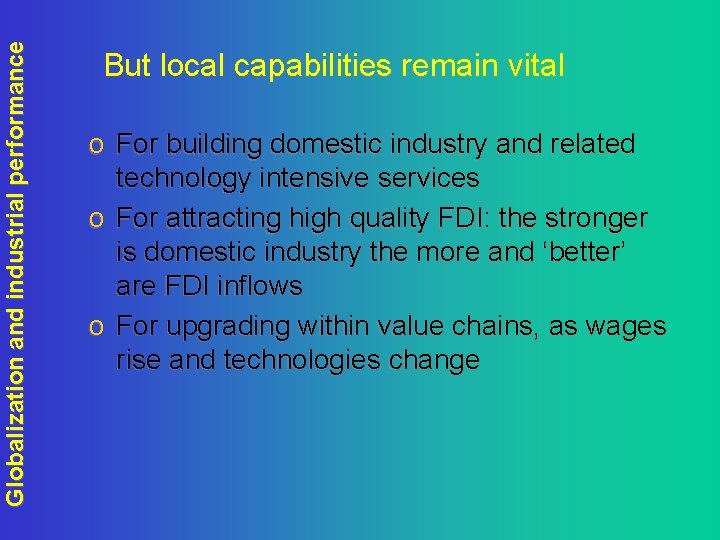 Globalization and industrial performance

But local capabilities remain vital

o For building domestic industry and related technology intensive services
o For attracting high quality FDI: the stronger is domestic industry the more and ‘better’ are FDI inflows
o For upgrading within value chains, as wages rise and technologies change